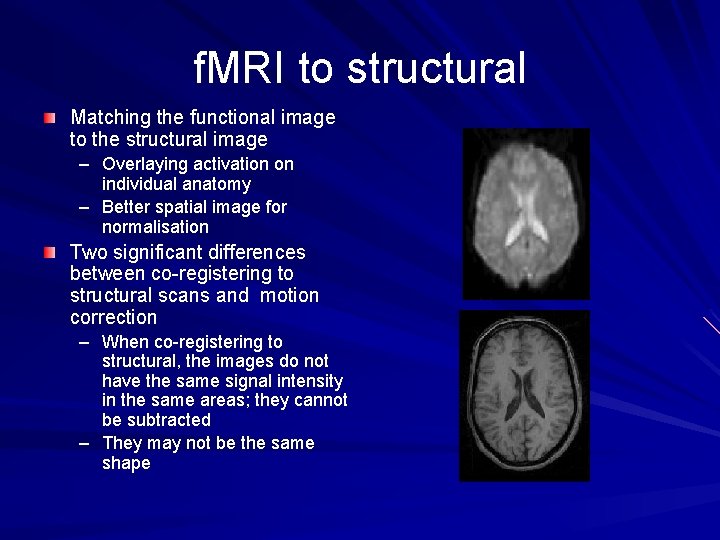 fMRI to structural

Matching the functional image to the structural image

– Overlaying activation on individual anatomy

– Better spatial image for normalisation

Two significant differences between co-registering to structural scans and motion correction

– When co-registering to structural, the images do not have the same signal intensity in the same areas; they cannot be subtracted

– They may not be the same shape